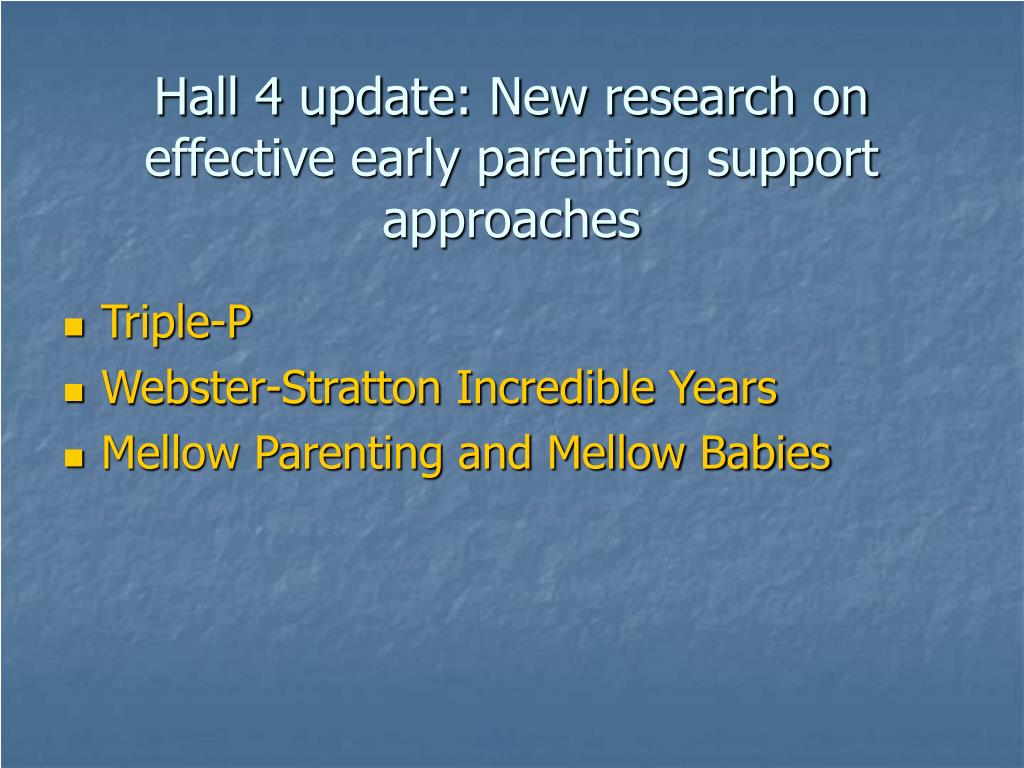 Hall 4 update: New research on effective early parenting support approaches

- Triple-P
- Webster-Stratton Incredible Years
- Mellow Parenting and Mellow Babies